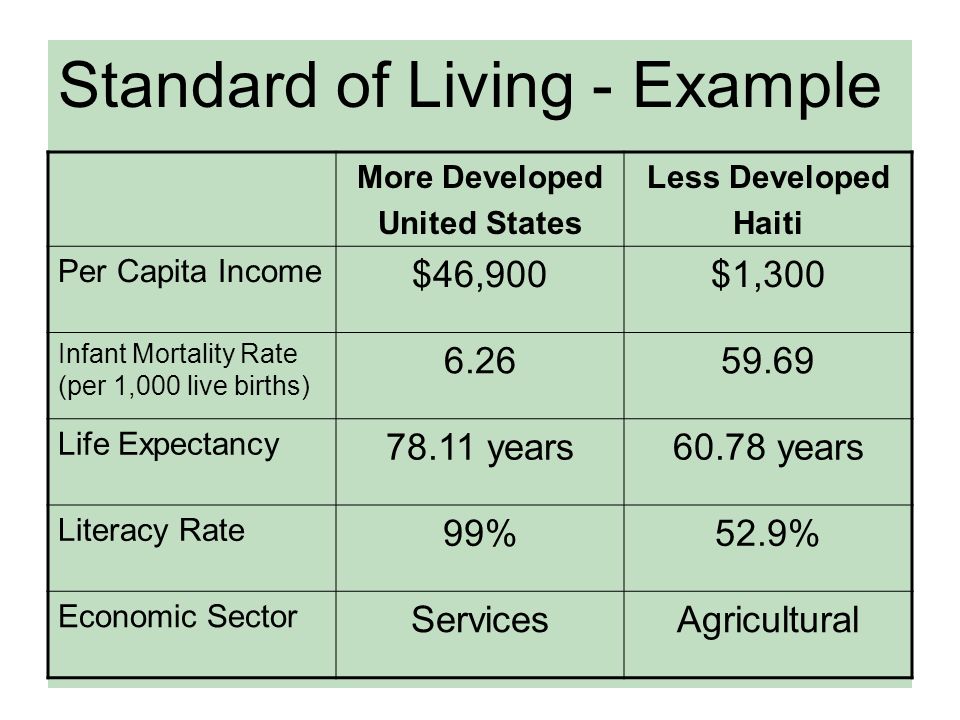 Standard of Living - Example

| | More Developed United States | Less Developed Haiti |
|---|---|---|
| Per Capita Income | \$46,900 | \$1,300 |
| Infant Mortality Rate (per 1,000 live births) | 6.26 | 59.69 |
| Life Expectancy | 78.11 years | 60.78 years |
| Literacy Rate | 99% | 52.9% |
| Economic Sector | Services | Agricultural |